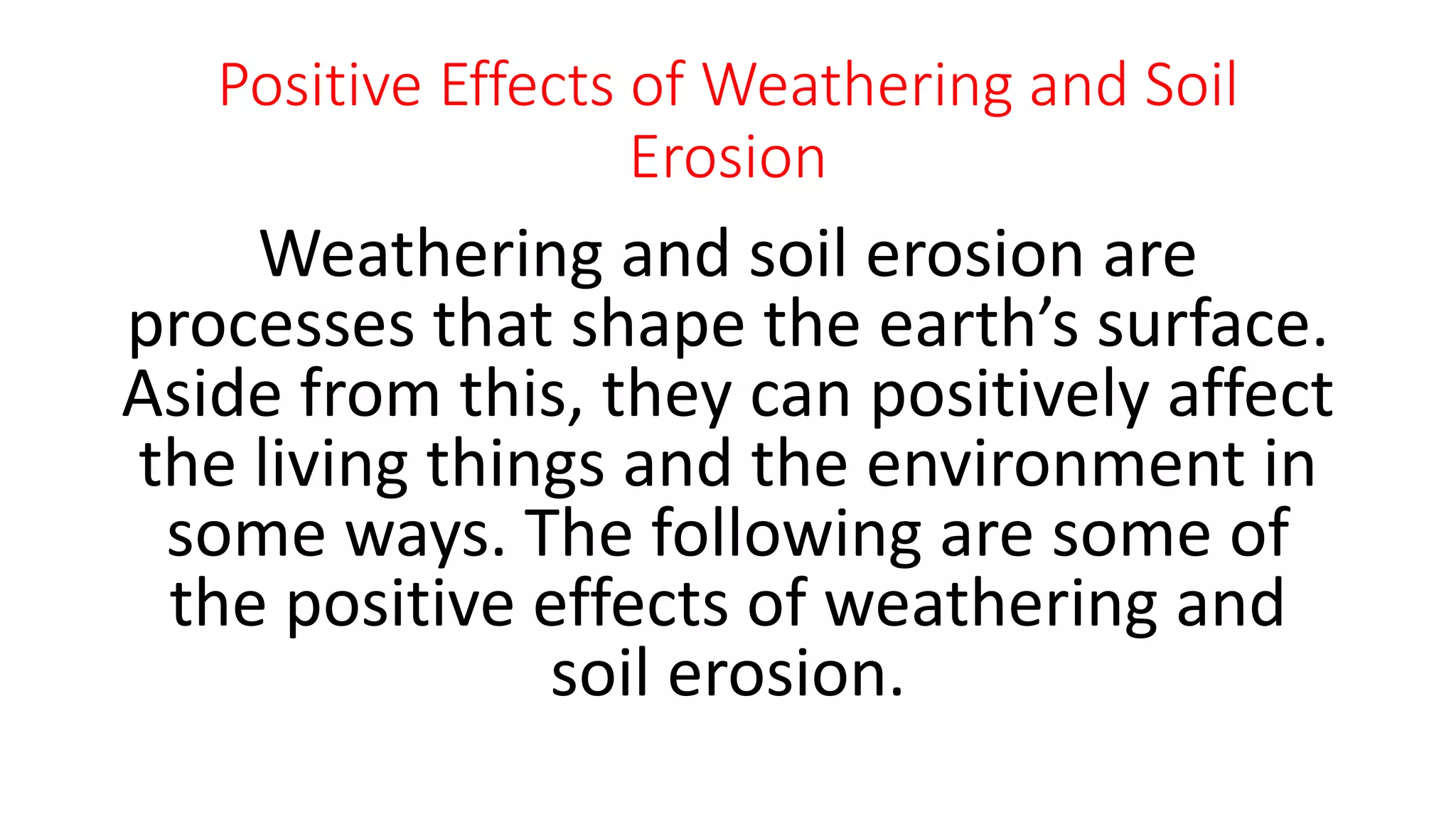 Positive Effects of Weathering and Soil Erosion

Weathering and soil erosion are processes that shape the earth’s surface. Aside from this, they can positively affect the living things and the environment in some ways. The following are some of the positive effects of weathering and soil erosion.